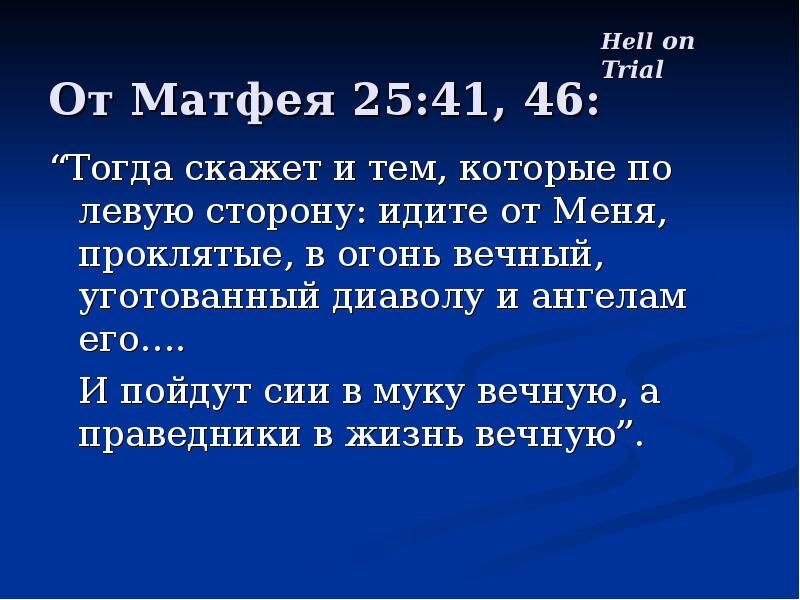 Hell on Trial

От Матфея 25:41, 46:

“Тогда скажет и тем, которые по левую сторону: идите от Меня, проклятые, в огонь вечный, уготованный диаволу и ангелам его....

И пойдут сии в муку вечную, а праведники в жизнь вечную”.